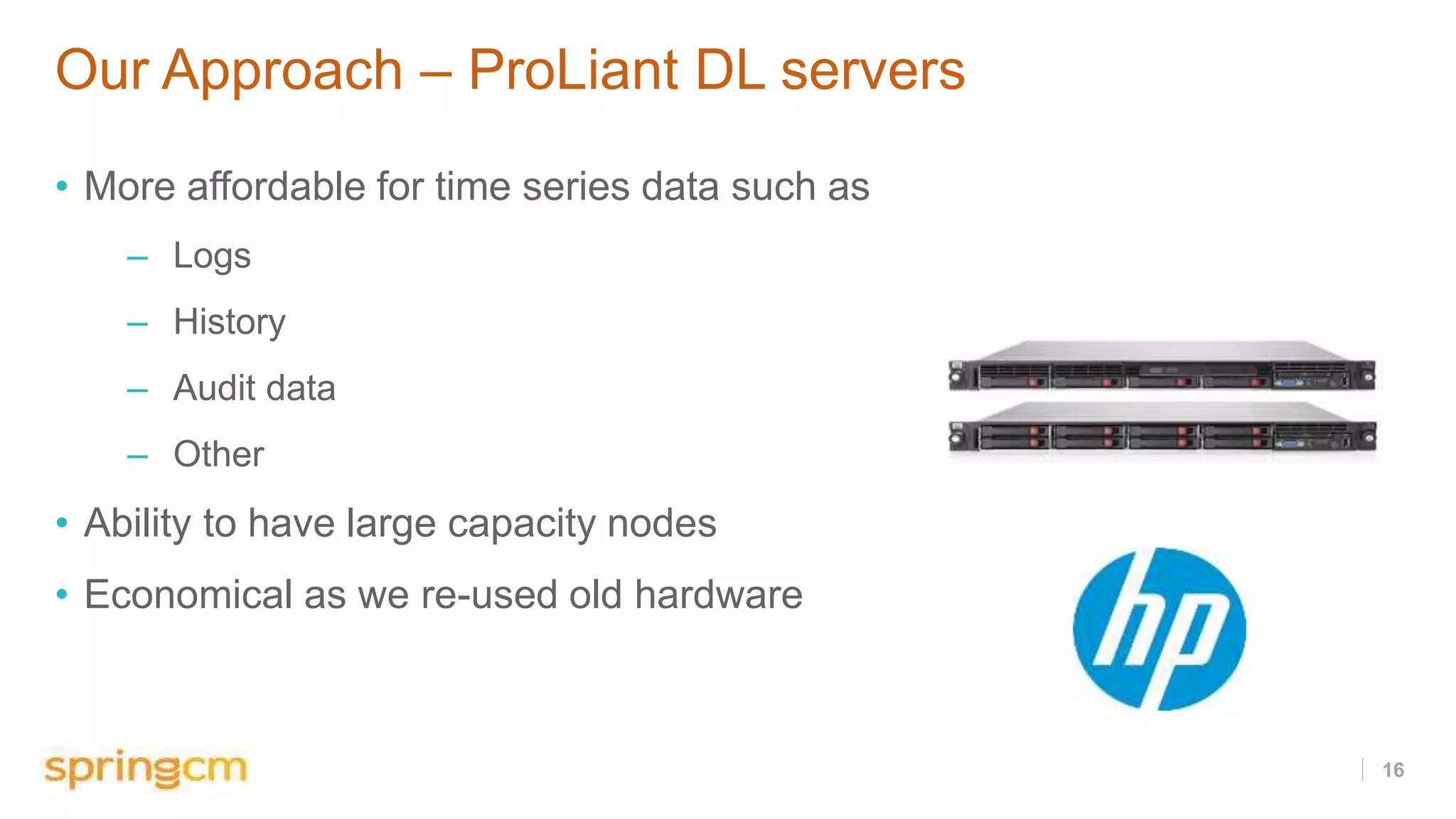 Our Approach – ProLiant DL servers

• More affordable for time series data such as

– Logs

– History

– Audit data

– Other

• Ability to have large capacity nodes

• Economical as we re-used old hardware

hp

springcm

16